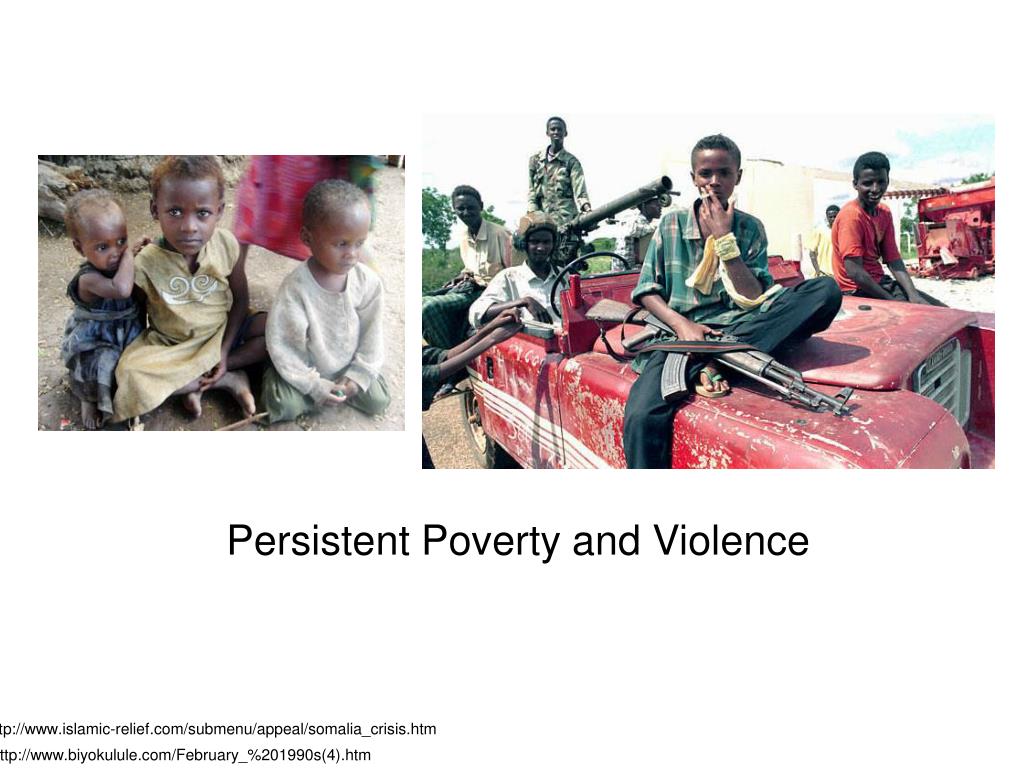 Persistent Poverty and Violence

tp://www.islamic-relief.com/submenu/appeal/somalia_crisis.htm
ttp://www.biyokulule.com/February_%201990s(4).htm